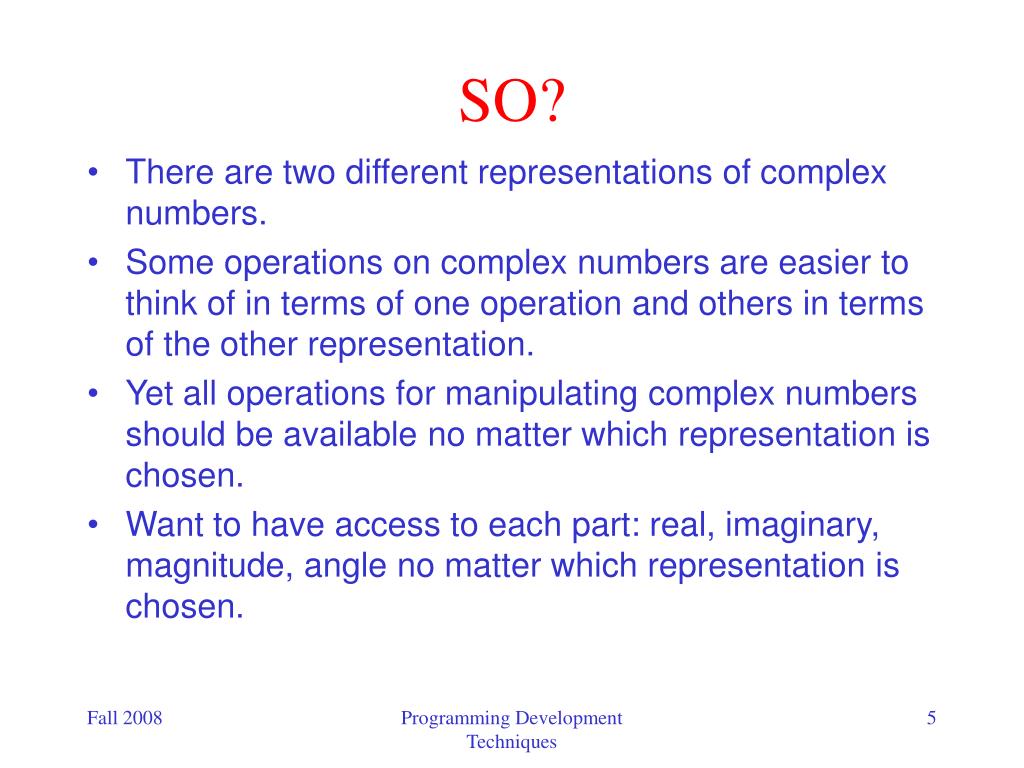 SO?

• There are two different representations of complex numbers.
• Some operations on complex numbers are easier to think of in terms of one operation and others in terms of the other representation.
• Yet all operations for manipulating complex numbers should be available no matter which representation is chosen.
• Want to have access to each part: real, imaginary, magnitude, angle no matter which representation is chosen.

Fall 2008

Programming Development Techniques

5